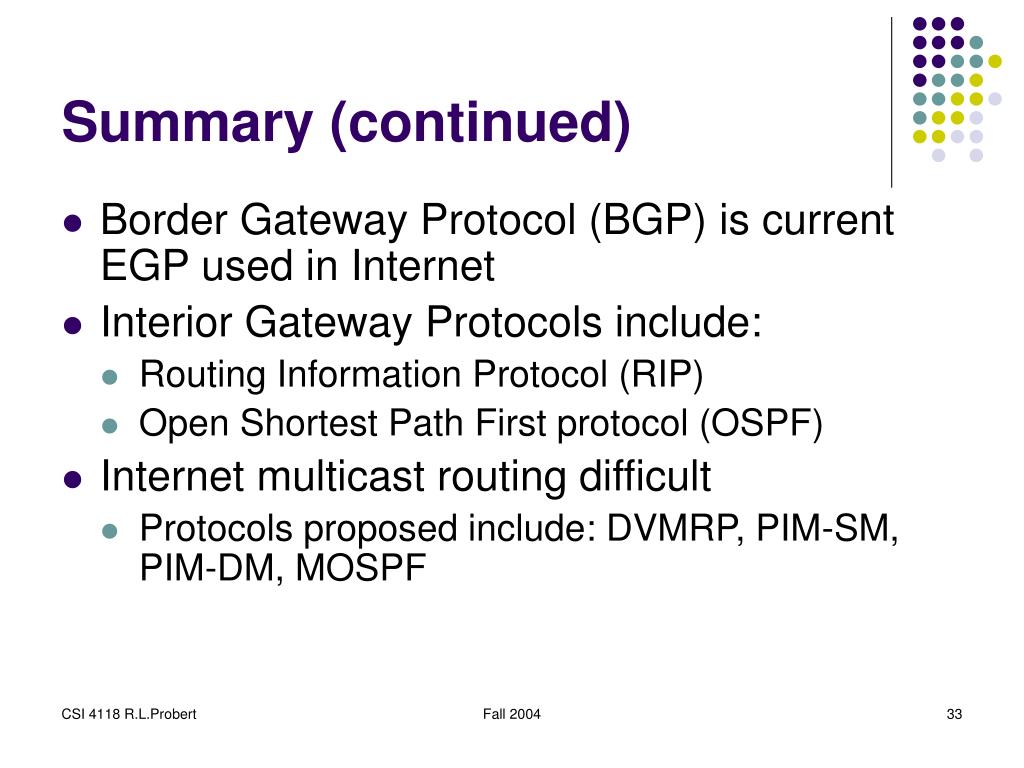 Summary (continued)

- Border Gateway Protocol (BGP) is current EGP used in Internet
- Interior Gateway Protocols include:
  - Routing Information Protocol (RIP)
  - Open Shortest Path First protocol (OSPF)
- Internet multicast routing difficult
  - Protocols proposed include: DVMRP, PIM-SM, PIM-DM, MOSPF

CSI 4118 R.L.Probert

Fall 2004

33